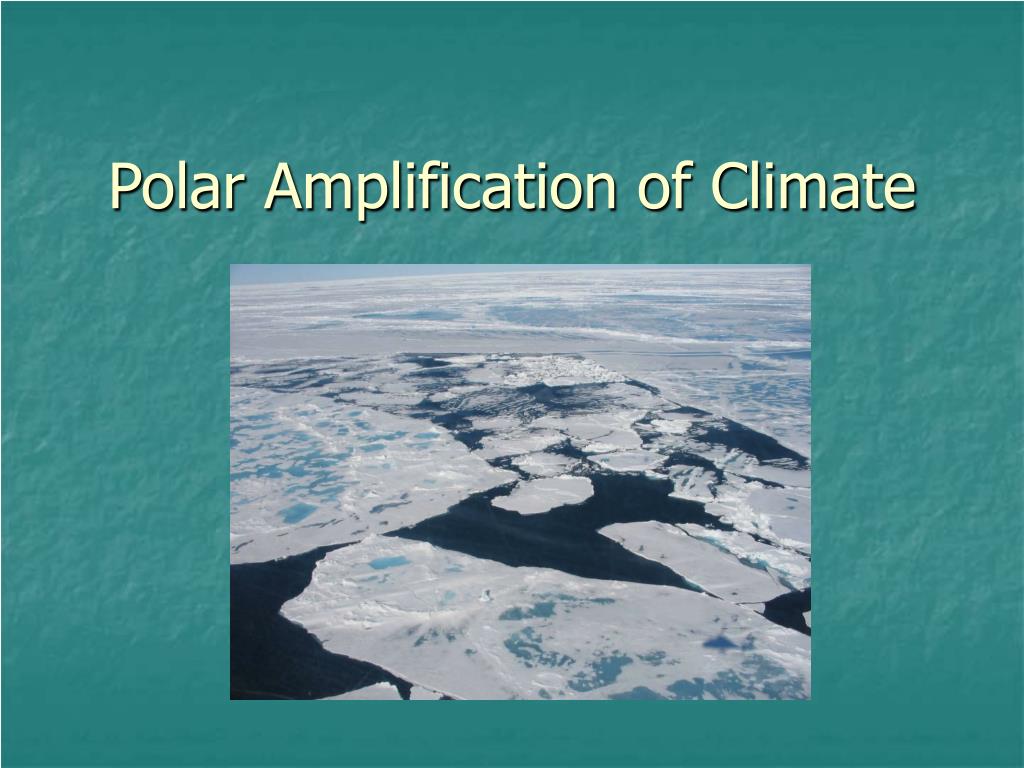 Polar Amplification of Climate